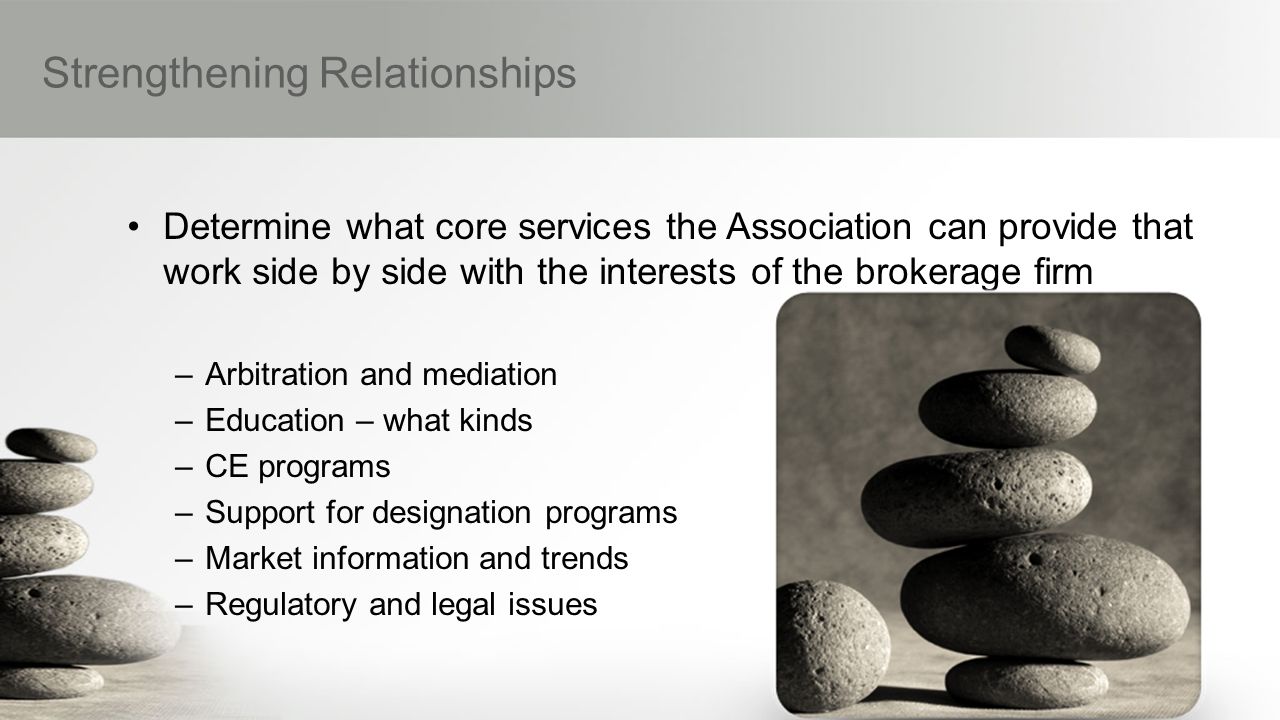 Strengthening Relationships

• Determine what core services the Association can provide that work side by side with the interests of the brokerage firm

– Arbitration and mediation
– Education – what kinds
– CE programs
– Support for designation programs
– Market information and trends
– Regulatory and legal issues